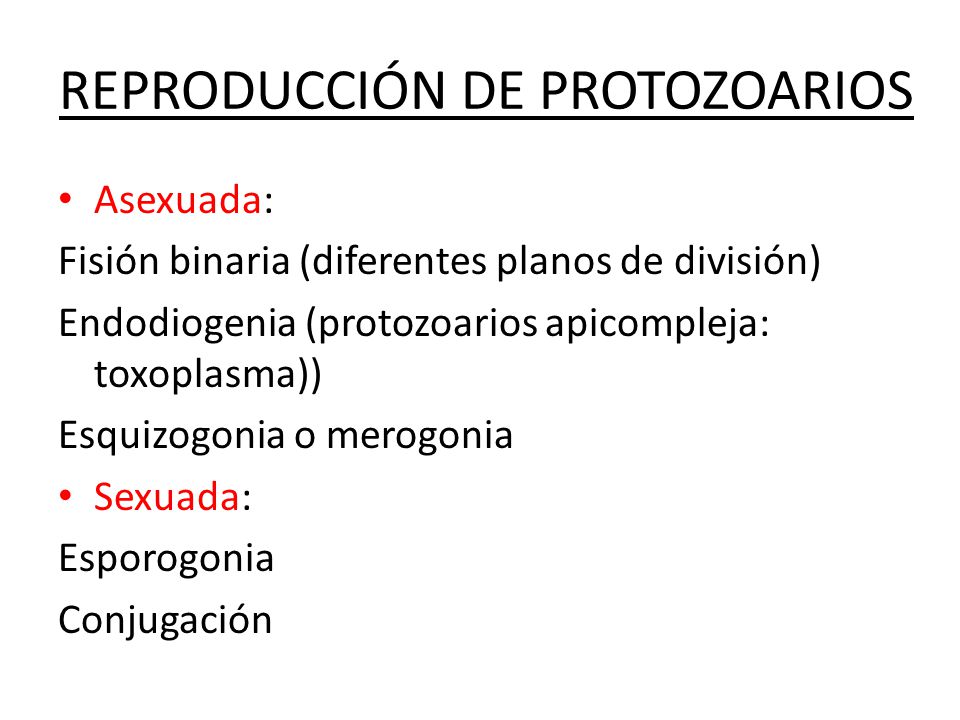 REPRODUCCIÓN DE PROTOZOARIOS

• Asexuada:

Fisión binaria (diferentes planos de división)

Endodiogenia (protozoarios apicompleja: toxoplasma))

Esquizogonia o merogonia

• Sexuada:

Esporogonia

Conjugación